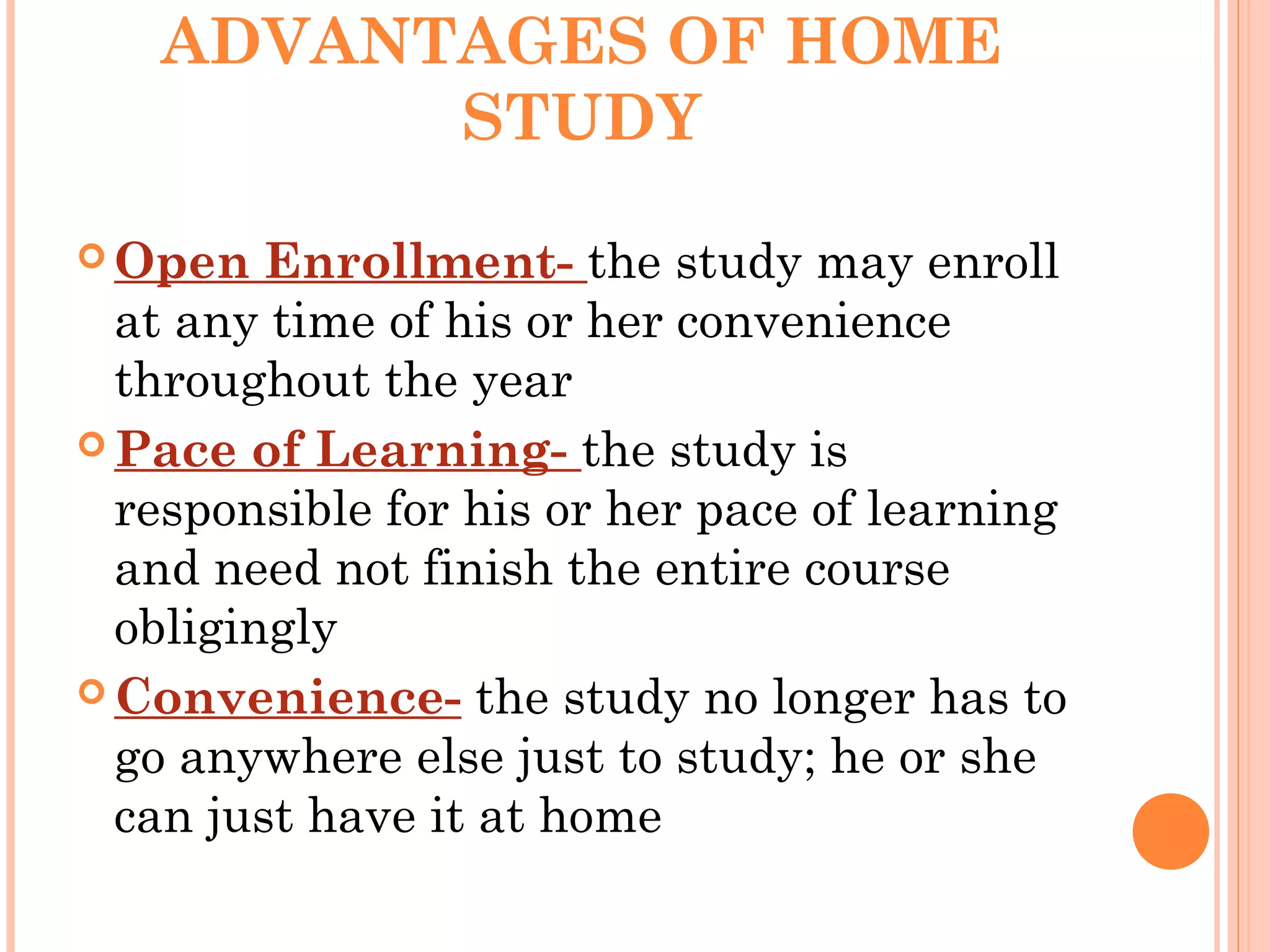 ADVANTAGES OF HOME STUDY

Open Enrollment- the study may enroll at any time of his or her convenience throughout the year

Pace of Learning- the study is responsible for his or her pace of learning and need not finish the entire course obligingly

Convenience- the study no longer has to go anywhere else just to study; he or she can just have it at home